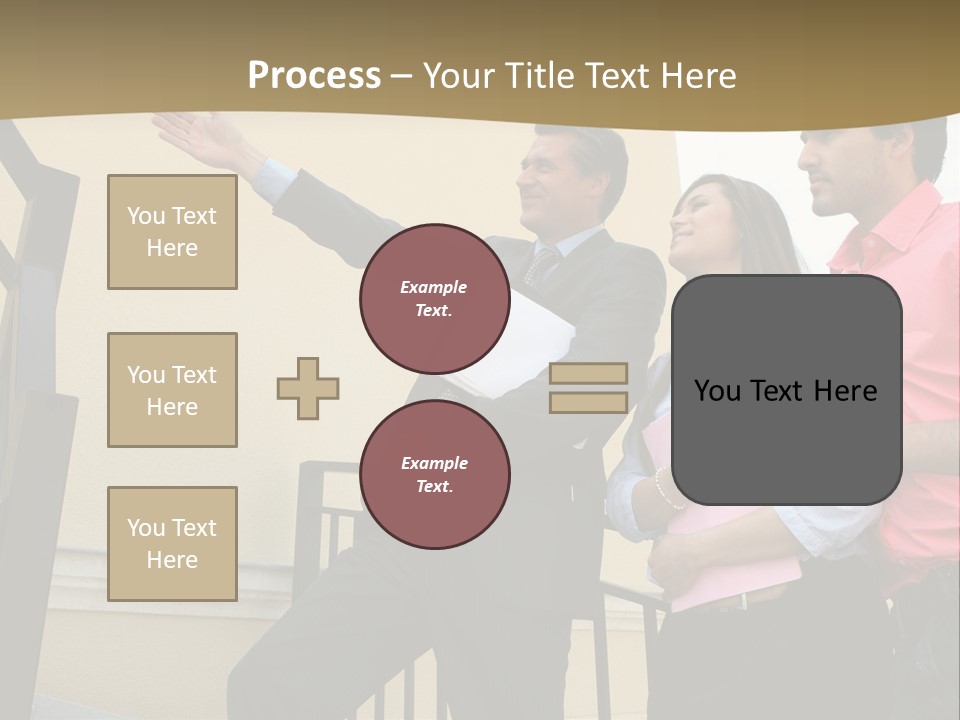 Process – Your Title Text Here

You Text Here

You Text Here

You Text Here

Example Text.

Example Text.

You Text Here